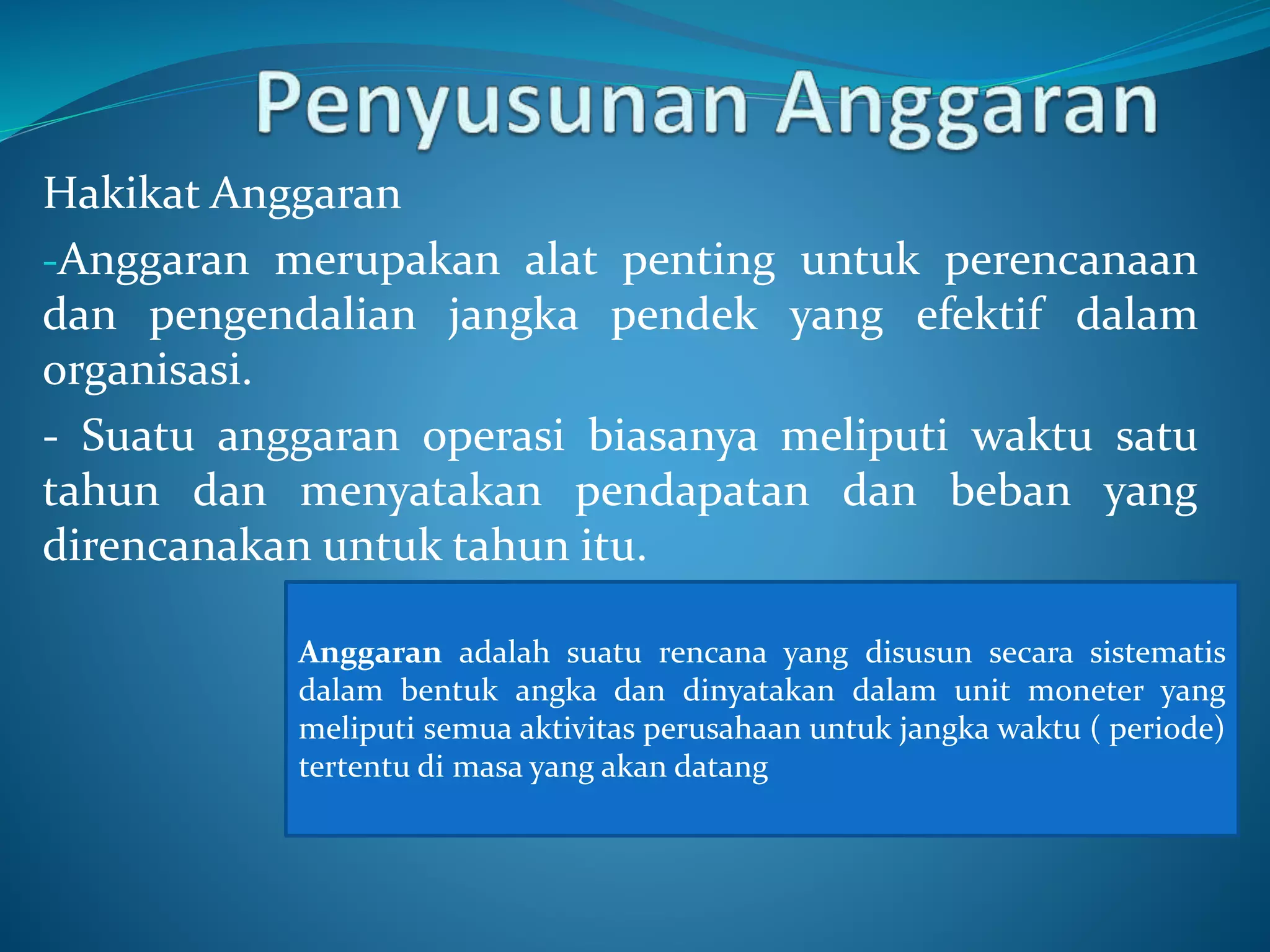 Penyusunan Anggaran

Hakikat Anggaran

-Anggaran merupakan alat penting untuk perencanaan dan pengendalian jangka pendek yang efektif dalam organisasi.

- Suatu anggaran operasi biasanya meliputi waktu satu tahun dan menyatakan pendapatan dan beban yang direncanakan untuk tahun itu.

Anggaran adalah suatu rencana yang disusun secara sistematis dalam bentuk angka dan dinyatakan dalam unit moneter yang meliputi semua aktivitas perusahaan untuk jangka waktu ( periode) tertentu di masa yang akan datang